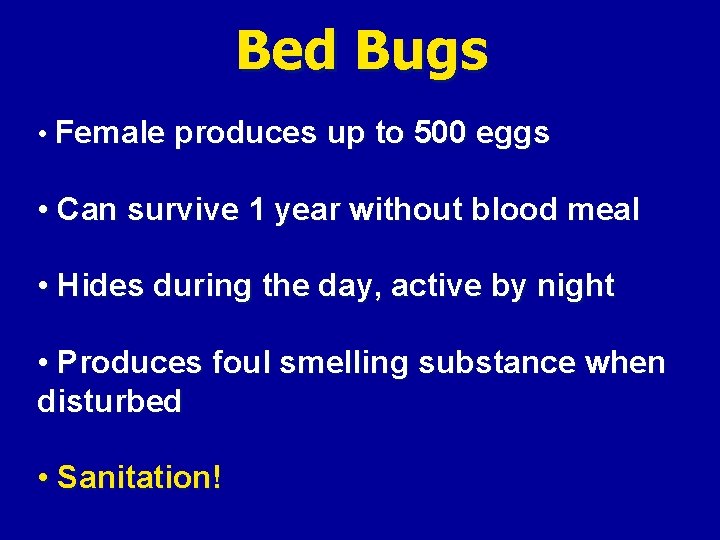 Bed Bugs

• Female produces up to 500 eggs

• Can survive 1 year without blood meal

• Hides during the day, active by night

• Produces foul smelling substance when disturbed

• Sanitation!